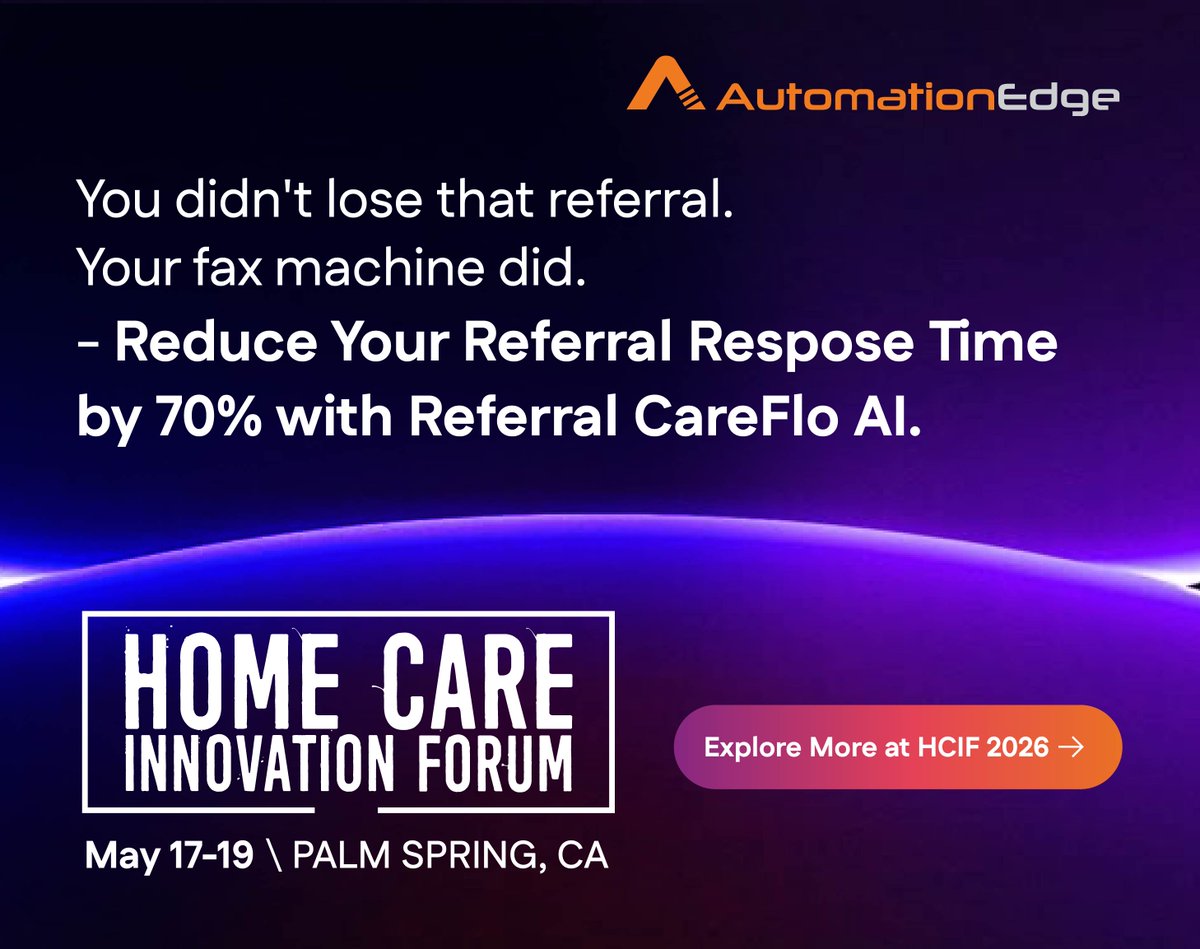 AutomationEdge

You didn't lose that referral.
Your fax machine did.
- Reduce Your Referral Respose Time by 70% with Referral CareFlo AI.

HOME CARE
INNOVATION FORUM

May 17-19 \ PALM SPRING, CA

Explore More at HCIF 2026 →